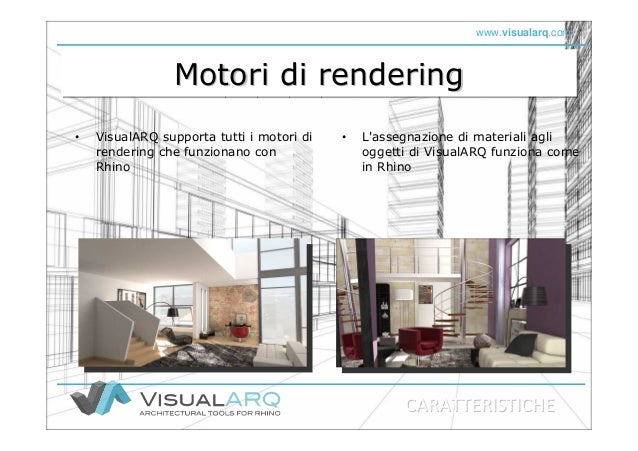 www.visualarq.com

Motori di rendering

• VisualARQ supporta tutti i motori di rendering che funzionano con Rhino

• L'assegnazione di materiali agli oggetti di VisualARQ funziona come in Rhino

VISUALARQ
ARCHITECTURAL TOOLS FOR RHINO

CARATTERISTICHE